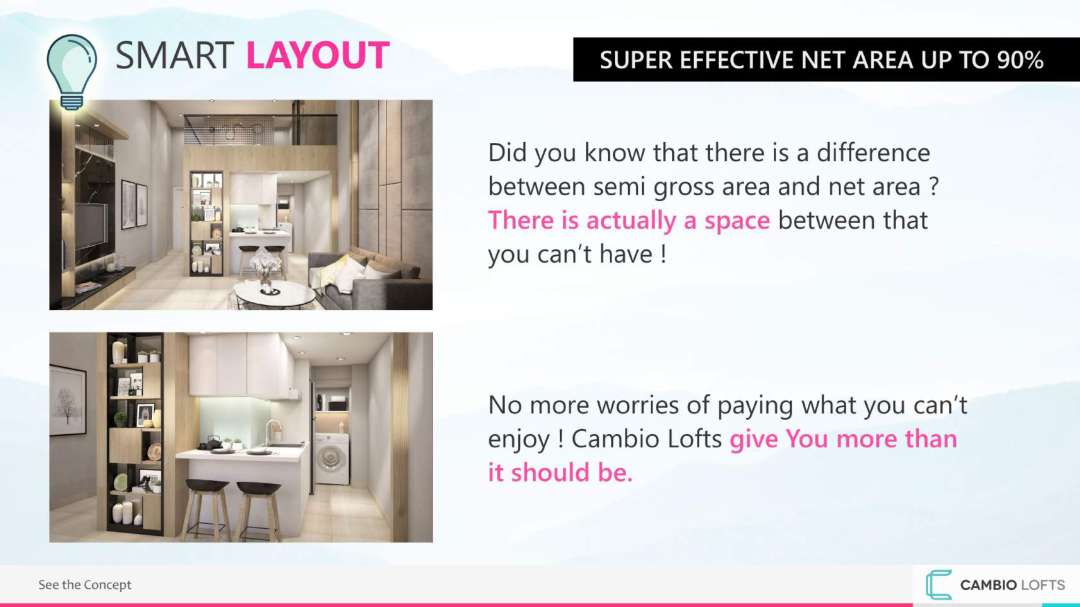 SMART LAYOUT

SUPER EFFECTIVE NET AREA UP TO 90%

Did you know that there is a difference between semi gross area and net area ? There is actually a space between that you can't have !

No more worries of paying what you can't enjoy ! Cambio Lofts give You more than it should be.

See the Concept

CAMBIO LOFTS